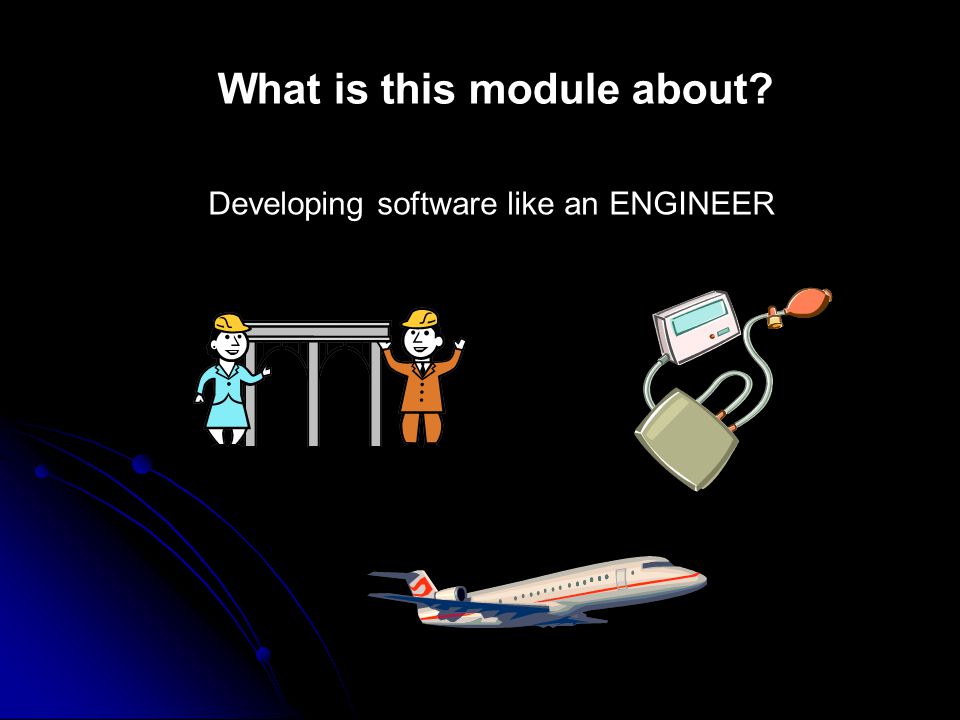 What is this module about?

Developing software like an ENGINEER